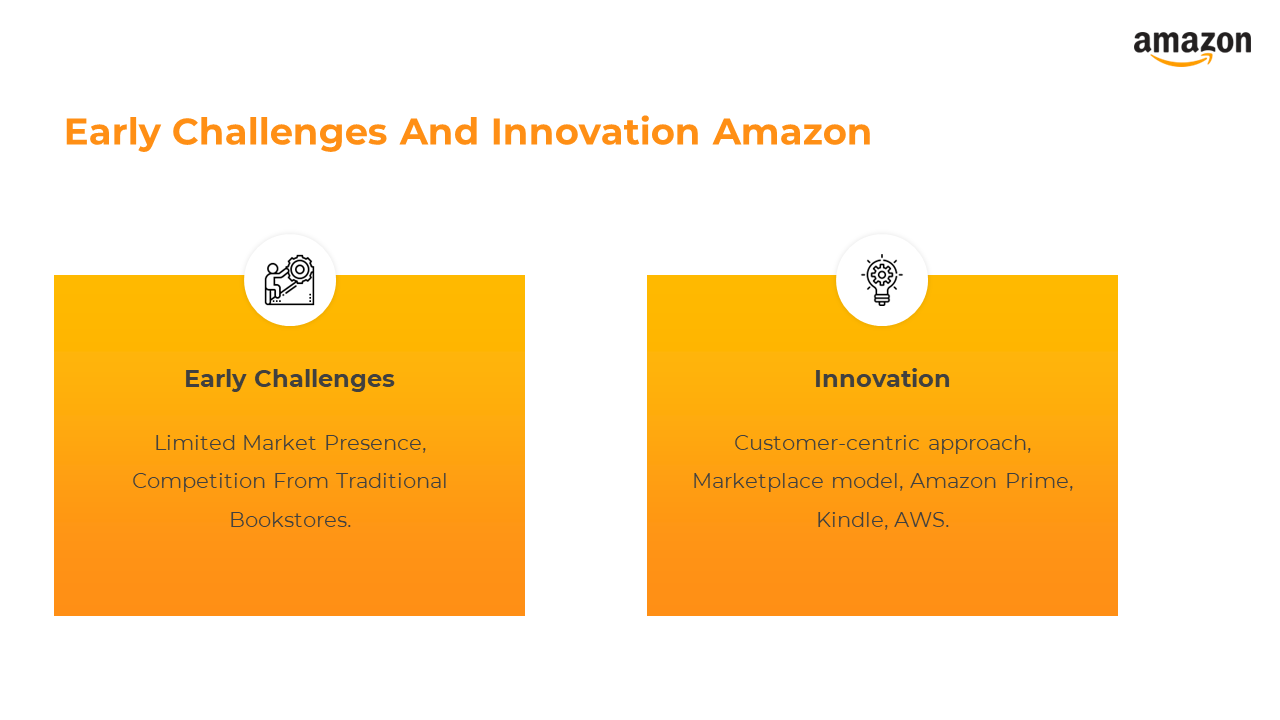 amazon

Early Challenges And Innovation Amazon

Early Challenges

Limited Market Presence, Competition From Traditional Bookstores.

Innovation

Customer-centric approach, Marketplace model, Amazon Prime, Kindle, AWS.